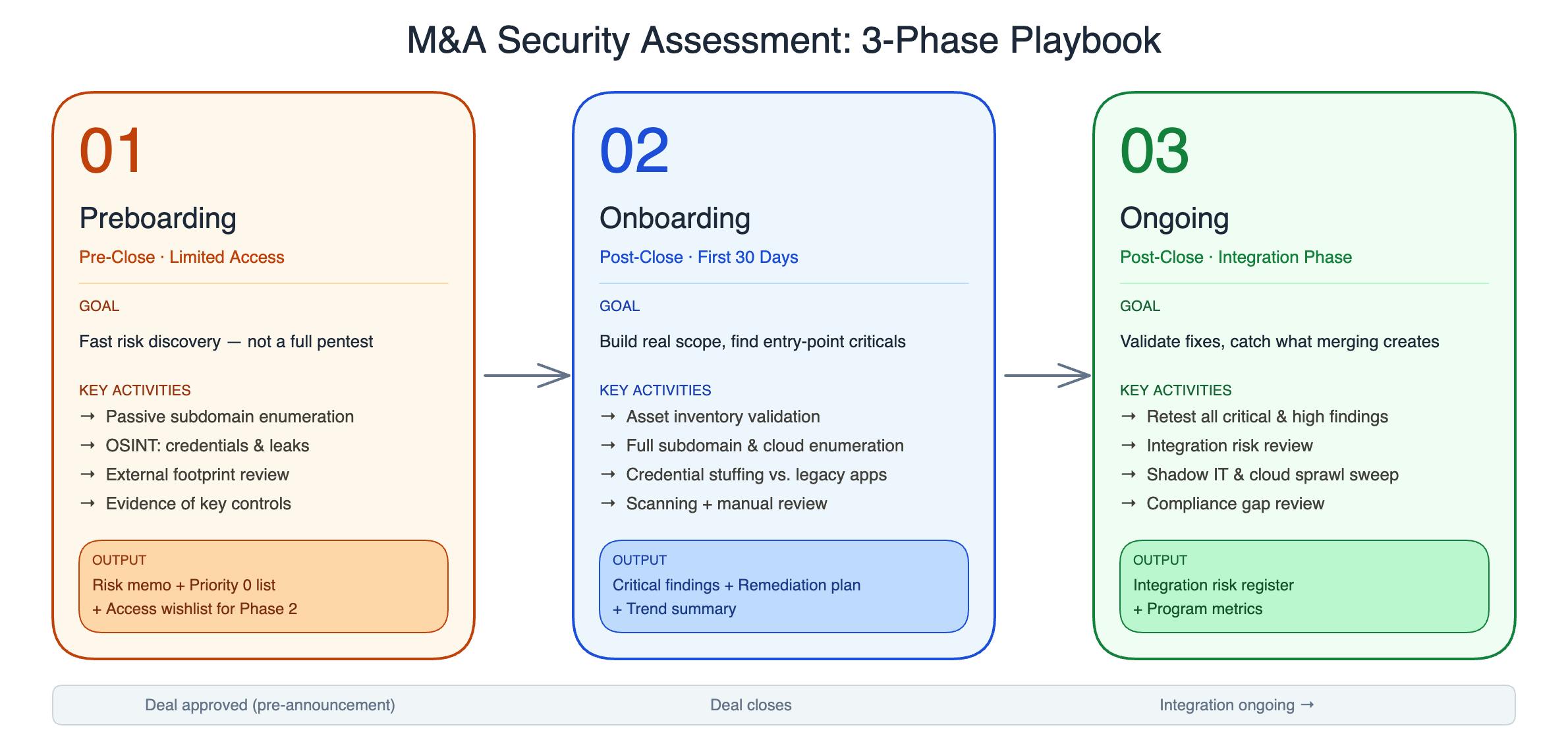 M&A Security Assessment: 3-Phase Playbook

01

Preboarding

Pre-Close · Limited Access

GOAL

Fast risk discovery — not a full pentest

KEY ACTIVITIES

→ Passive subdomain enumeration
→ OSINT: credentials & leaks
→ External footprint review
→ Evidence of key controls

OUTPUT

Risk memo + Priority 0 list
+ Access wishlist for Phase 2

02

Onboarding

Post-Close · First 30 Days

GOAL

Build real scope, find entry-point criticals

KEY ACTIVITIES

→ Asset inventory validation
→ Full subdomain & cloud enumeration
→ Credential stuffing vs. legacy apps
→ Scanning + manual review

OUTPUT

Critical findings + Remediation plan
+ Trend summary

03

Ongoing

Post-Close · Integration Phase

GOAL

Validate fixes, catch what merging creates

KEY ACTIVITIES

→ Retest all critical & high findings
→ Integration risk review
→ Shadow IT & cloud sprawl sweep
→ Compliance gap review

OUTPUT

Integration risk register
+ Program metrics

Deal approved (pre-announcement)

Deal closes

Integration ongoing →